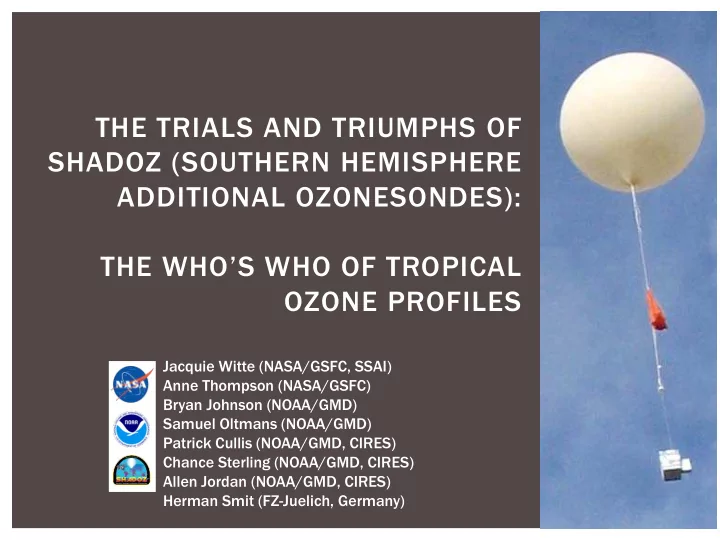 THE TRIALS AND TRIUMPHS OF SHADOZ (SOUTHERN HEMISPHERE ADDITIONAL OZONESONDES):

THE WHO'S WHO OF TROPICAL OZONE PROFILES

NASA

NOAA

SHADOZ

Jacquie Witte (NASA/GSFC, SSAI)
Anne Thompson (NASA/GSFC)
Bryan Johnson (NOAA/GMD)
Samuel Oltmans (NOAA/GMD)
Patrick Cullis (NOAA/GMD, CIRES)
Chance Sterling (NOAA/GMD, CIRES)
Allen Jordan (NOAA/GMD, CIRES)
Herman Smit (FZ-Juelich, Germany)